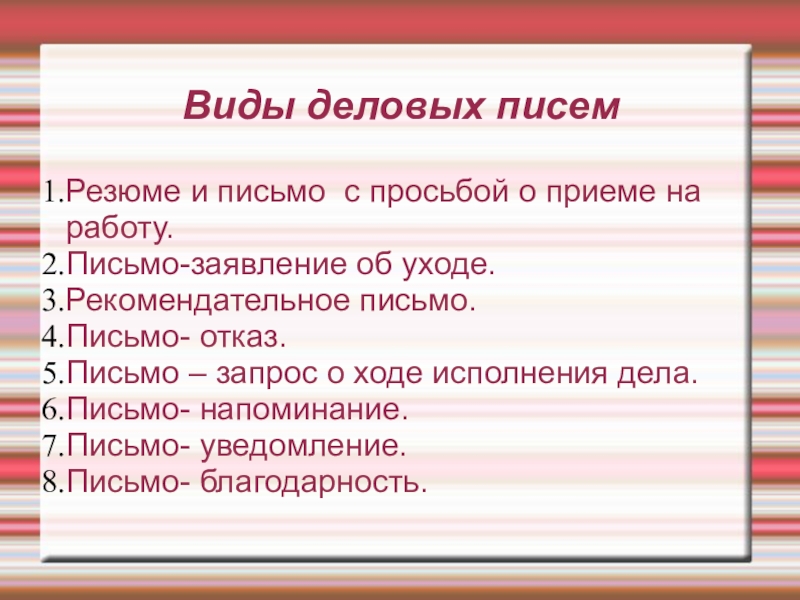 Виды деловых писем

1.Резюме и письмо с просьбой о приеме на работу.
2.Письмо-заявление об уходе.
3.Рекомендательное письмо.
4.Письмо- отказ.
5.Письмо – запрос о ходе исполнения дела.
6.Письмо- напоминание.
7.Письмо- уведомление.
8.Письмо- благодарность.